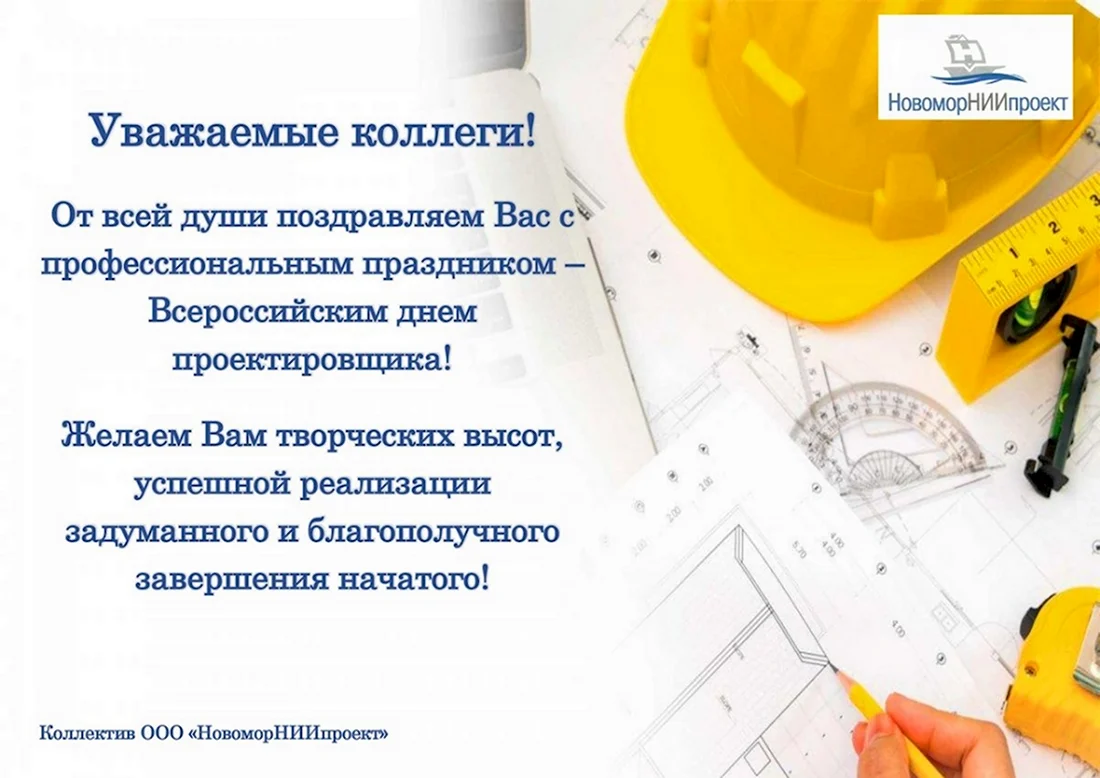 НовоморНИИпроект

Уважаемые коллеги!

От всей души поздравляем Вас с профессиональным праздником – Всероссийским днем проектировщика!

Желаем Вам творческих высот, успешной реализации задуманного и благополучного завершения начатого!

Коллектив ООО «НовоморНИИпроект»